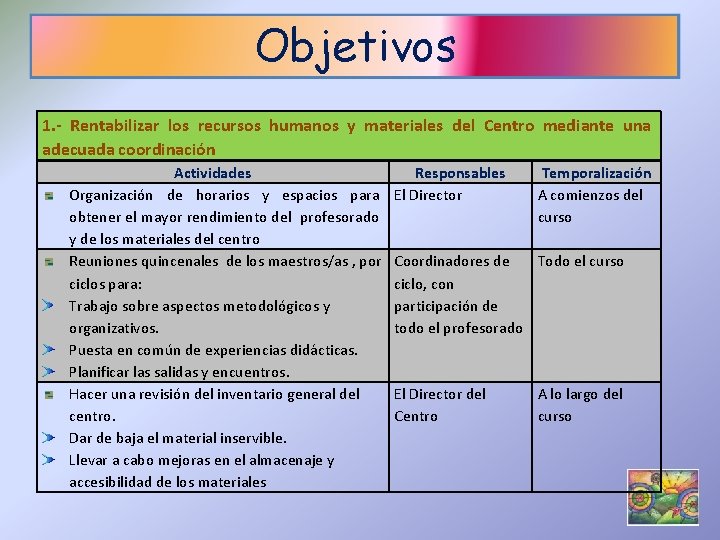 Objetivos

1.- Rentabilizar los recursos humanos y materiales del Centro mediante una adecuada coordinación

| Actividades | Responsables | Temporalización |
|---|---|---|
| Organización de horarios y espacios para obtener el mayor rendimiento del profesorado y de los materiales del centro | El Director | A comienzos del curso |
| Reuniones quincenales de los maestros/as , por ciclos para: Trabajo sobre aspectos metodológicos y organizativos. Puesta en común de experiencias didácticas. Planificar las salidas y encuentros. | Coordinadores de ciclo, con participación de todo el profesorado | Todo el curso |
| Hacer una revisión del inventario general del centro. Dar de baja el material inservible. Llevar a cabo mejoras en el almacenaje y accesibilidad de los materiales | El Director del Centro | A lo largo del curso |